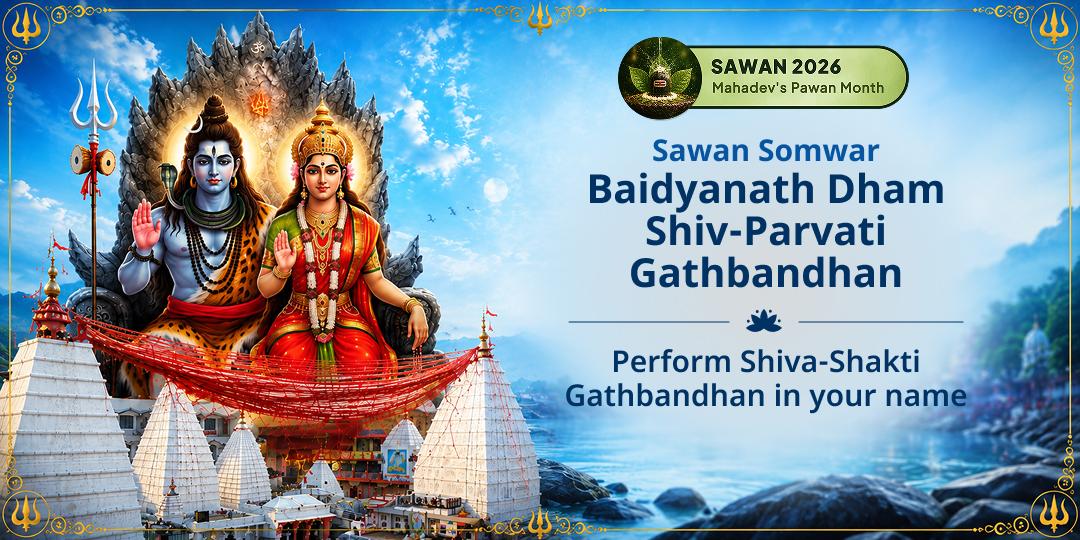 SAWAN 2026
Mahadev's Pawan Month

Sawan Somwar
Baidyanath Dham Shiv-Parvati Gathbandhan

Perform Shiva-Shakti Gathbandhan in your name